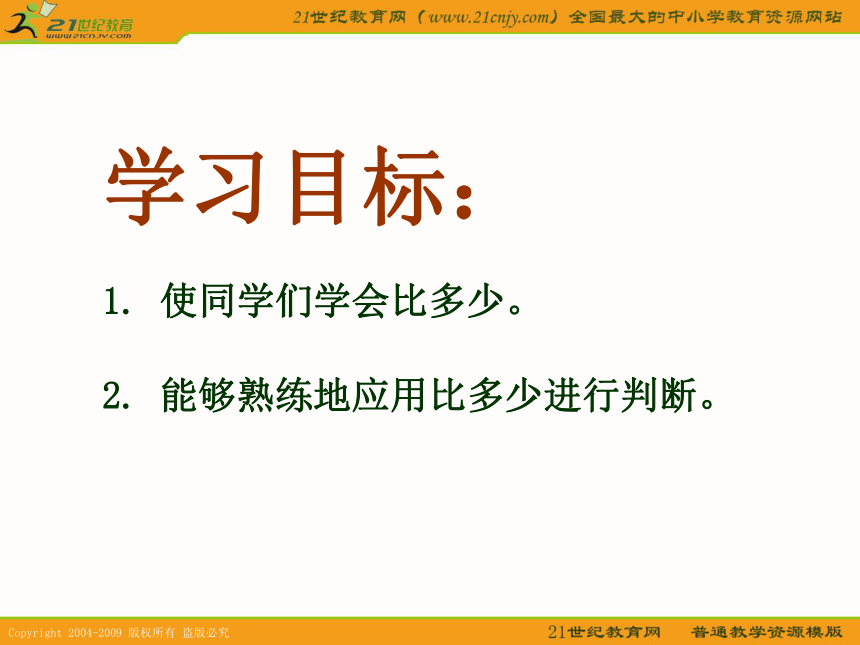 21世纪教育
www.21cnjy.com

21世纪教育网（www.21cnjy.com）全国最大的中小学教育资源网站

学习目标：

1. 使同学们学会比多少。

2. 能够熟练地应用比多少进行判断。

Copyright 2004-2009 版权所有 盗版必究

21世纪教育网 普通教学资源模版